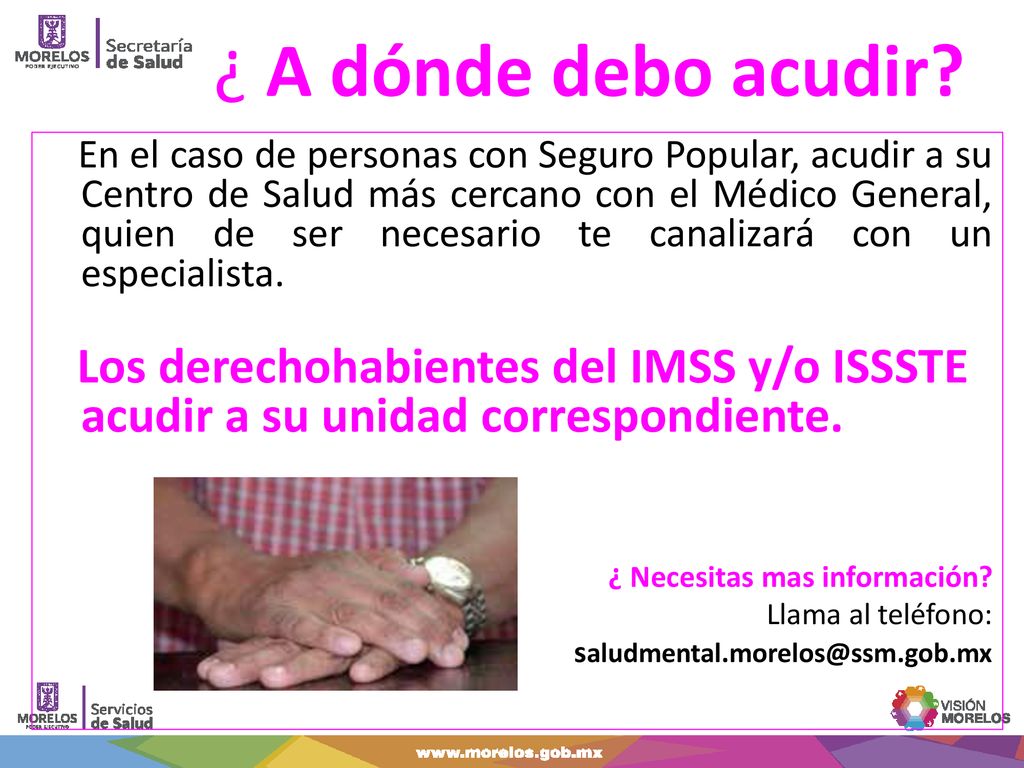 MORELOS PODER EJECUTIVO Secretaría de Salud

¿ A dónde debo acudir?

En el caso de personas con Seguro Popular, acudir a su Centro de Salud más cercano con el Médico General, quien de ser necesario te canalizará con un especialista.

Los derechohabientes del IMSS y/o ISSSTE acudir a su unidad correspondiente.

¿ Necesitas mas información?
Llama al teléfono:
saludmental.morelos@ssm.gob.mx

MORELOS PODER EJECUTIVO Servicios de Salud

VISIÓN MORELOS

www.morelos.gob.mx